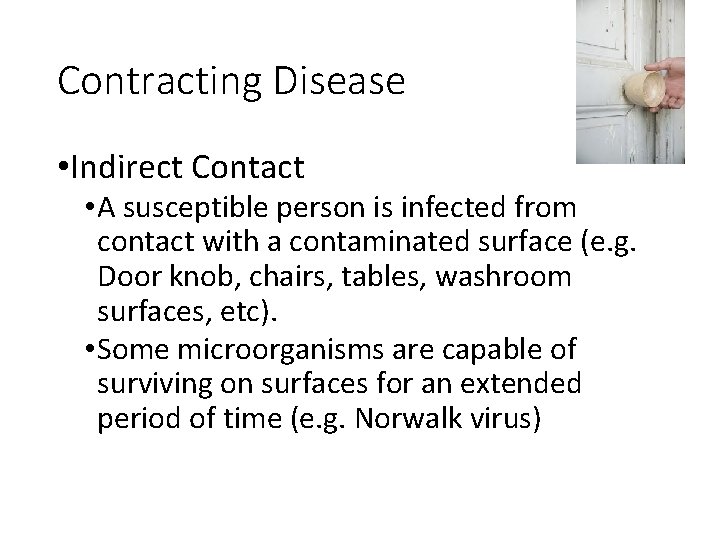 Contracting Disease

•Indirect Contact

•A susceptible person is infected from contact with a contaminated surface (e.g. Door knob, chairs, tables, washroom surfaces, etc).

•Some microorganisms are capable of surviving on surfaces for an extended period of time (e.g. Norwalk virus)